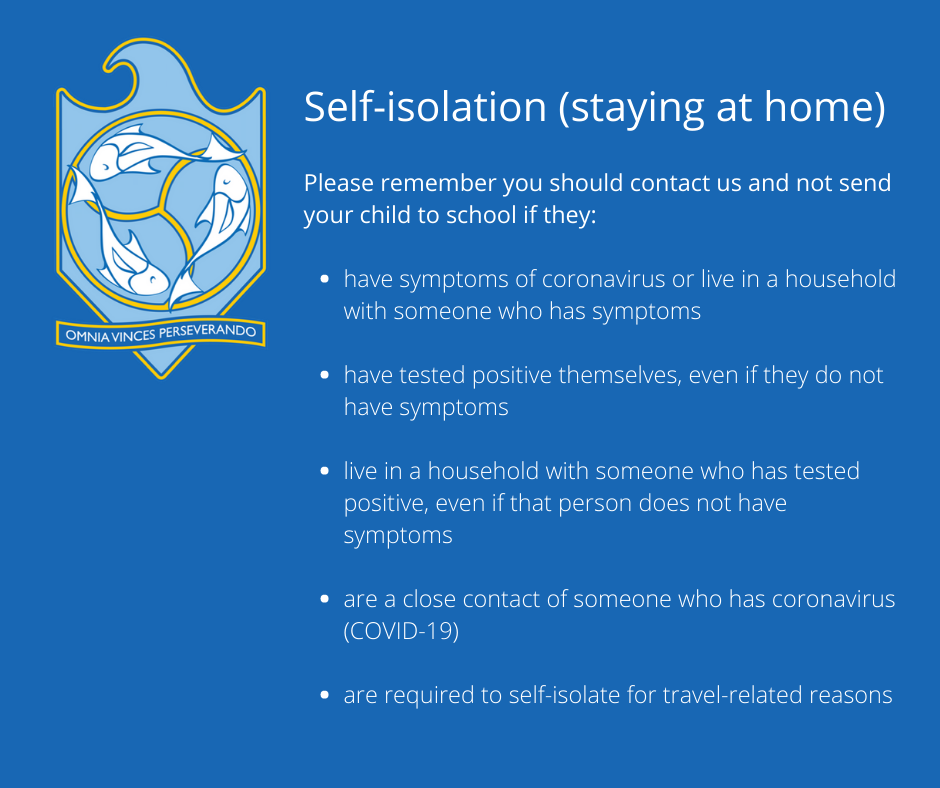 OMNIA VINCES PERSEVERANDO

Self-isolation (staying at home)

Please remember you should contact us and not send your child to school if they:

- have symptoms of coronavirus or live in a household with someone who has symptoms
- have tested positive themselves, even if they do not have symptoms
- live in a household with someone who has tested positive, even if that person does not have symptoms
- are a close contact of someone who has coronavirus (COVID-19)
- are required to self-isolate for travel-related reasons